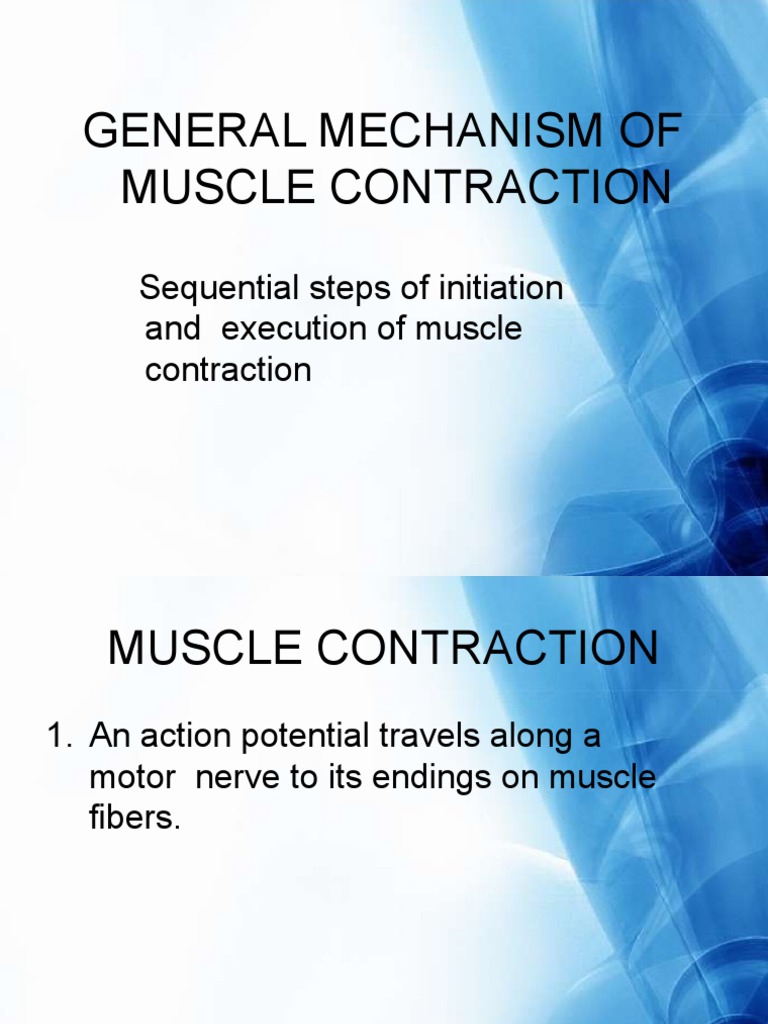 GENERAL MECHANISM OF MUSCLE CONTRACTION

Sequential steps of initiation and execution of muscle contraction

MUSCLE CONTRACTION

1. An action potential travels along a motor nerve to its endings on muscle fibers.